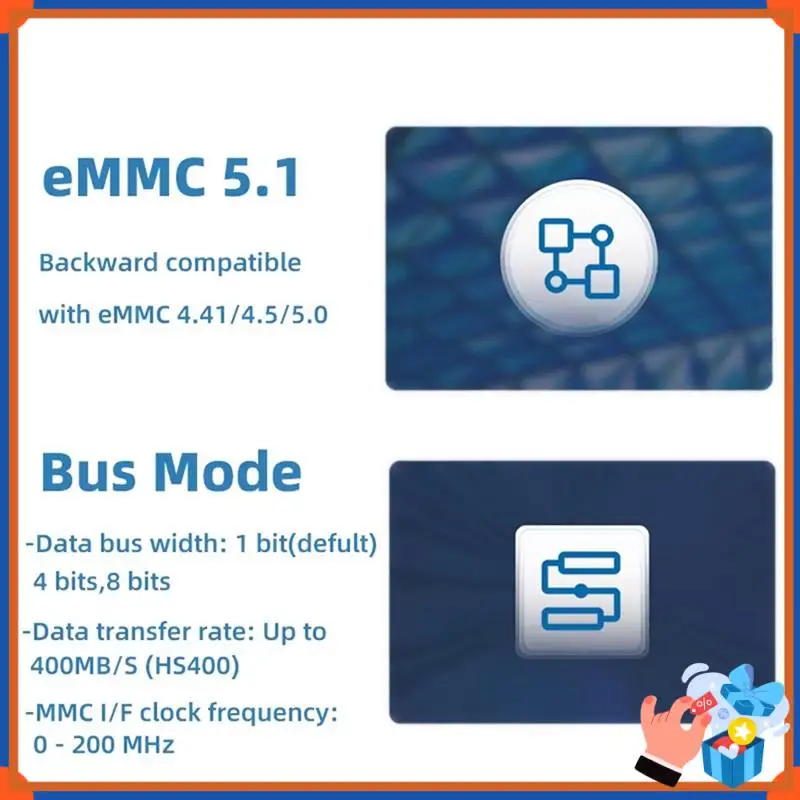 eMMC 5.1

Backward compatible with eMMC 4.41/4.5/5.0

Bus Mode

-Data bus width: 1 bit(defult) 4 bits,8 bits

-Data transfer rate: Up to 400MB/S (HS400)

-MMC I/F clock frequency: 0 - 200 MHz

%